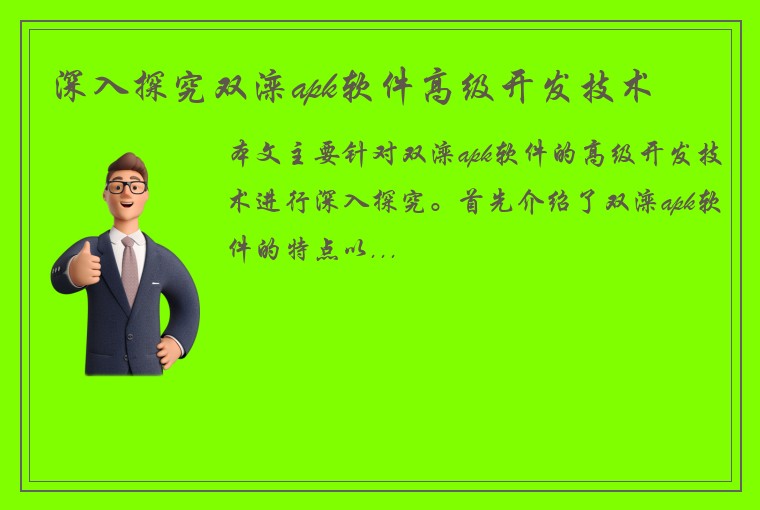 深入探究双滦apk软件高级开发技术

本文主要针对双滦apk软件的高级开发技术进行深入探究。首先介绍了双滦apk软件的特点以...